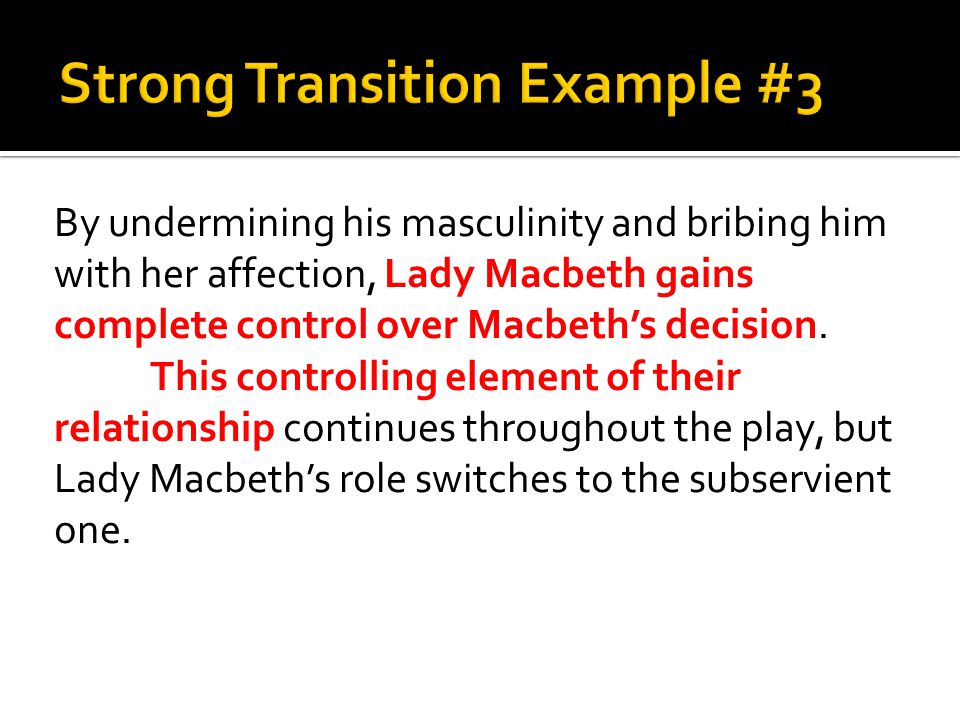 Strong Transition Example #3

By undermining his masculinity and bribing him with her affection, Lady Macbeth gains complete control over Macbeth’s decision.

This controlling element of their relationship continues throughout the play, but Lady Macbeth’s role switches to the subservient one.